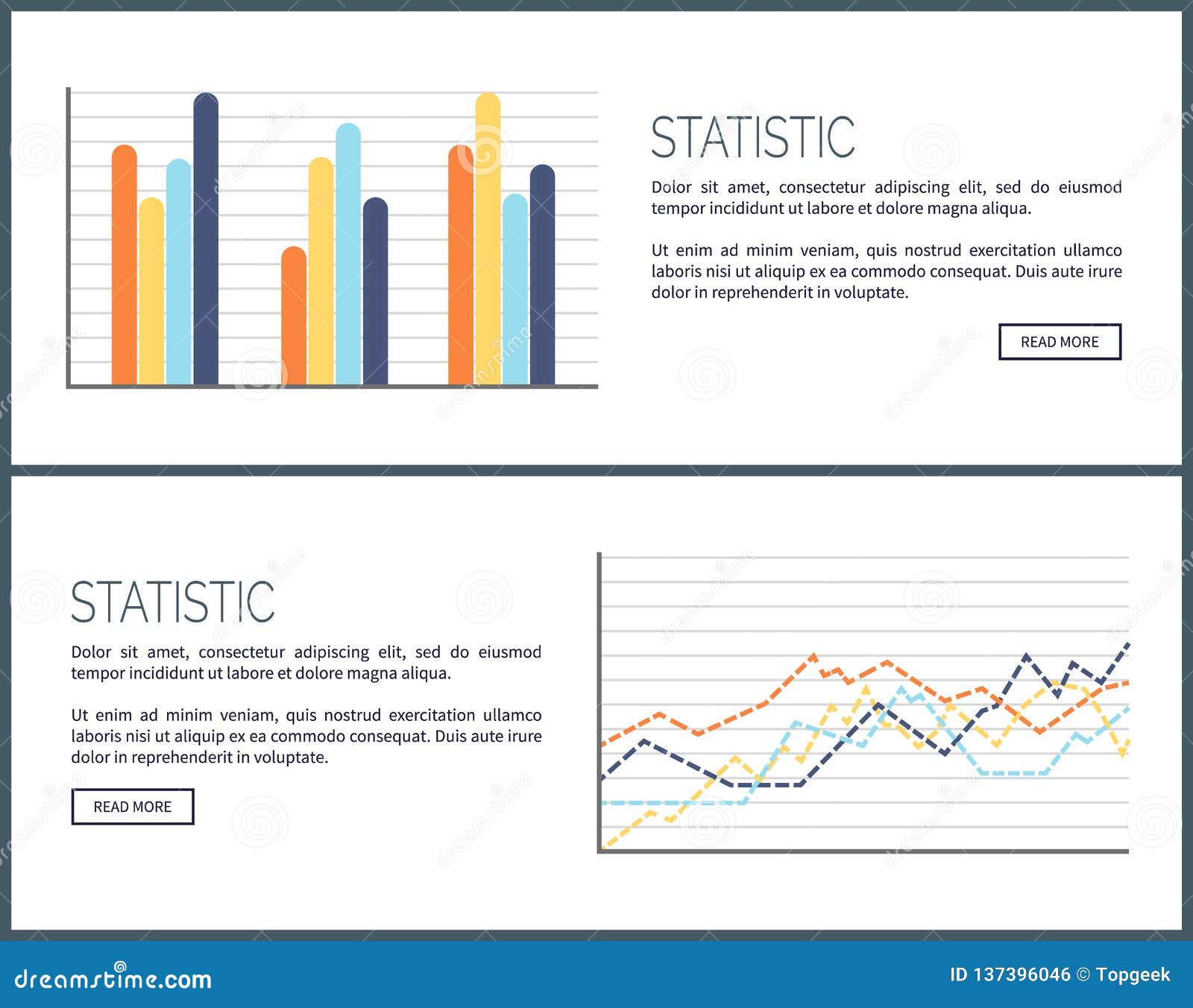 STATISTIC

Dolor sit amet, consectetur adipiscing elit, sed do eiusmod tempor incididunt ut labore et dolore magna aliqua.

Ut enim ad minim veniam, quis nostrud exercitation ullamco laboris nisi ut aliquip ex ea commodo consequat. Duis aute irure dolor in reprehenderit in voluptate.

READ MORE

STATISTIC

Dolor sit amet, consectetur adipiscing elit, sed do eiusmod tempor incididunt ut labore et dolore magna aliqua.

Ut enim ad minim veniam, quis nostrud exercitation ullamco laboris nisi ut aliquip ex ea commodo consequat. Duis aute irure dolor in reprehenderit in voluptate.

READ MORE

dreamstime.com

ID 137396046 © Topgeek